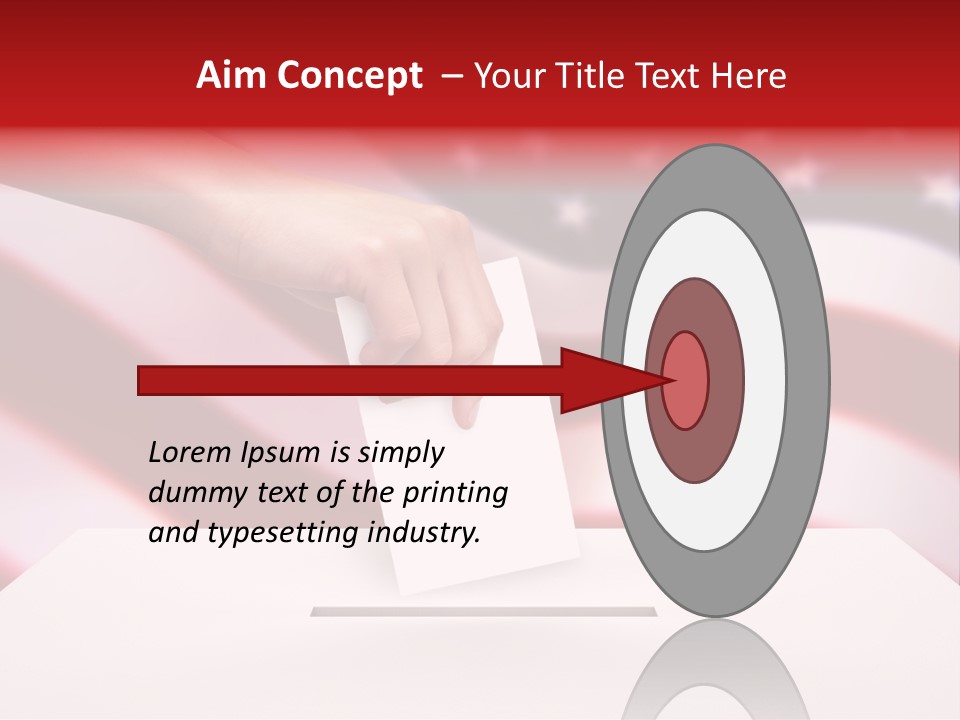 Aim Concept – Your Title Text Here

Lorem Ipsum is simply dummy text of the printing and typesetting industry.